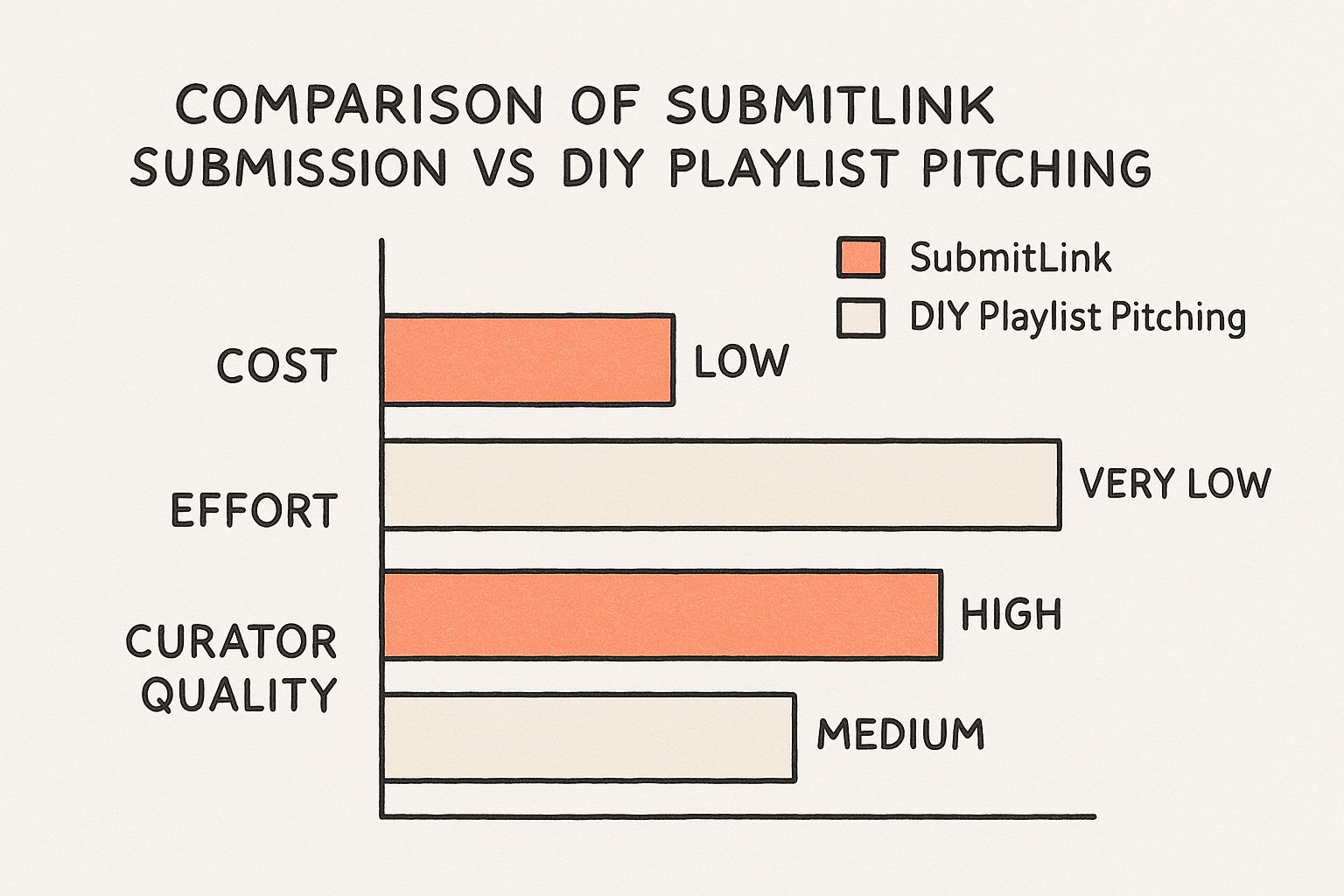 COMPARISON OF SUBMITLINK SUBMISSION VS DIY PLAYLIST PITCHING

SubmitLink
DIY Playlist Pitching

COST
LOW
EFFORT
VERY LOW
CURATOR QUALITY
HIGH
MEDIUM